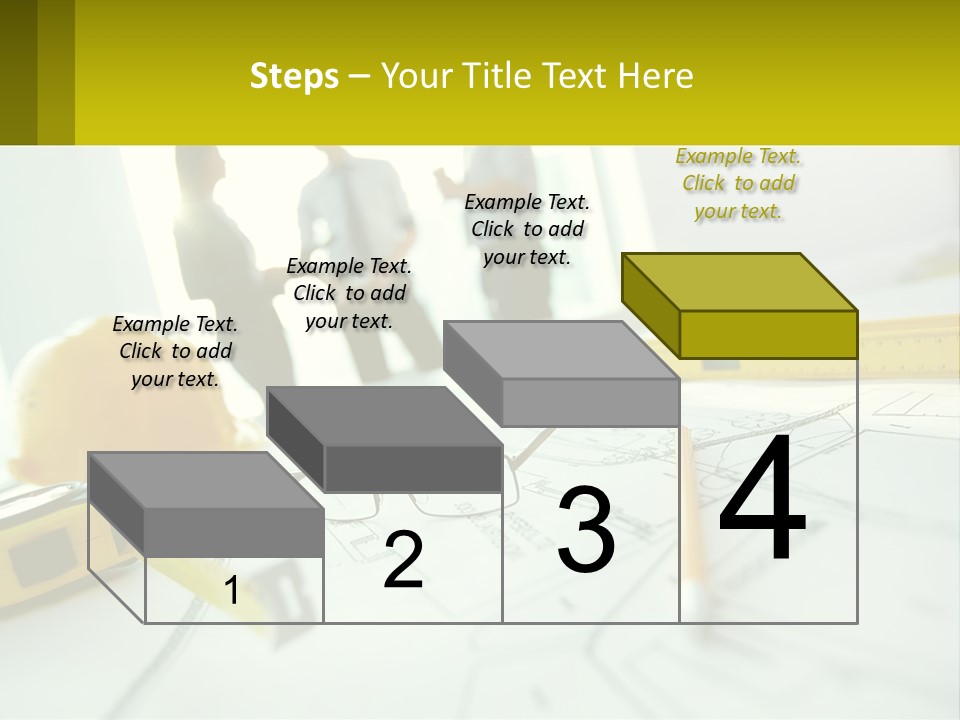 Steps – Your Title Text Here

Example Text. Click to add your text.

Example Text. Click to add your text.

Example Text. Click to add your text.

Example Text. Click to add your text.

1

2

3

4